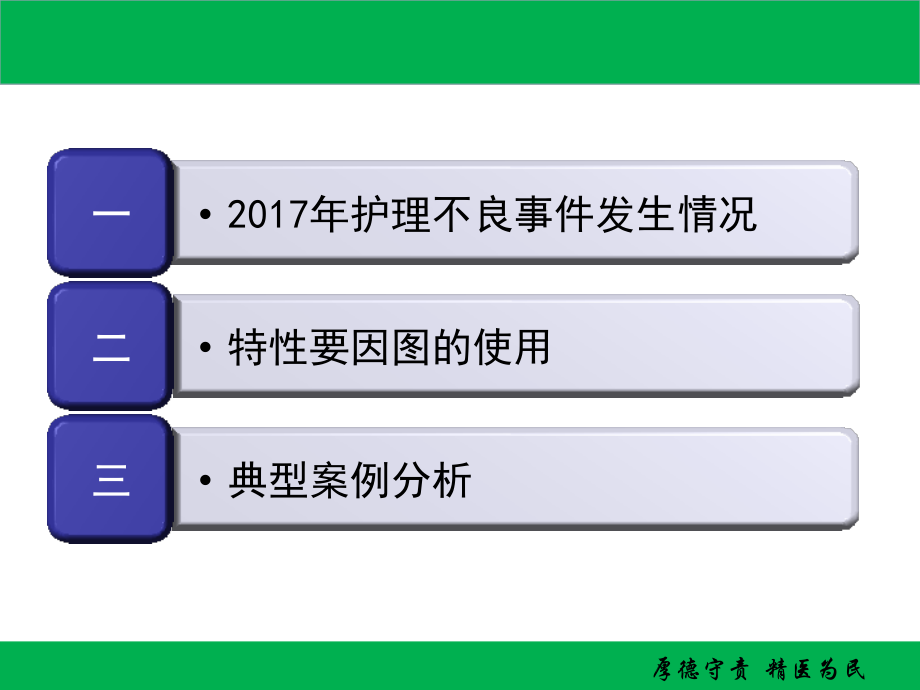 一

• 2017年护理不良事件发生情况

二

• 特性要因图的使用

三

• 典型案例分析

厚德守责 精医为民